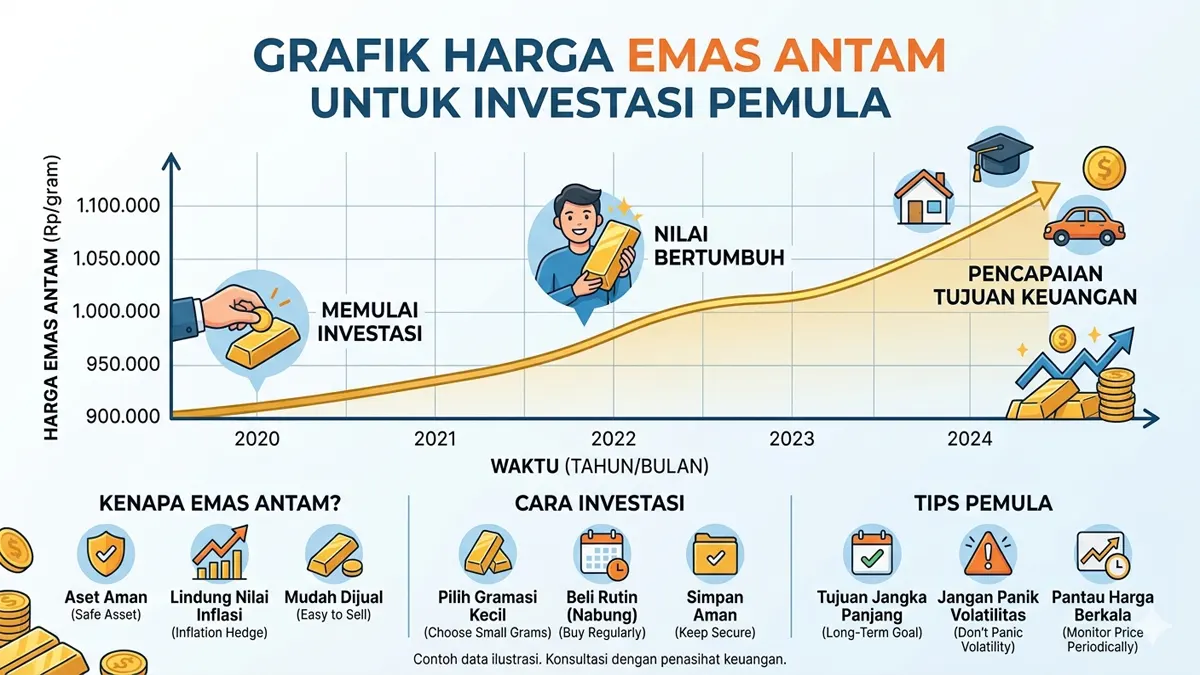 GRAFIK HARGA EMAS ANTAM
UNTUK INVESTASI PEMULA

HARGA EMAS ANTAM (Rp/gram)

1.100.000
1.050.000
1.000.000
950.000
900.000

MEMULAI INVESTASI

NILAI BERTUMBUH

PENCAPAIAN TUJUAN KEUANGAN

2020
2021
2022
2023
2024

WAKTU (TAHUN/BULAN)

KENAPA EMAS ANTAM?

Aset Aman
(Safe Asset)

Lindung Nilai Inflasi
(Inflation Hedge)

Mudah Dijual
(Easy to Sell)

CARA INVESTASI

Pilih Gramasi Kecil
(Choose Small Grams)

Beli Rutin (Nabung)
(Buy Regularly)

Simpan Aman
(Keep Secure)

TIPS PEMULA

Tujuan Jangka Panjang
(Long-Term Goal)

Jangan Panik Volatilitas
(Don't Panic Volatility)

Pantau Harga Berkala
(Monitor Price Periodically)

Contoh data ilustrasi. Konsultasi dengan penasihat keuangan.